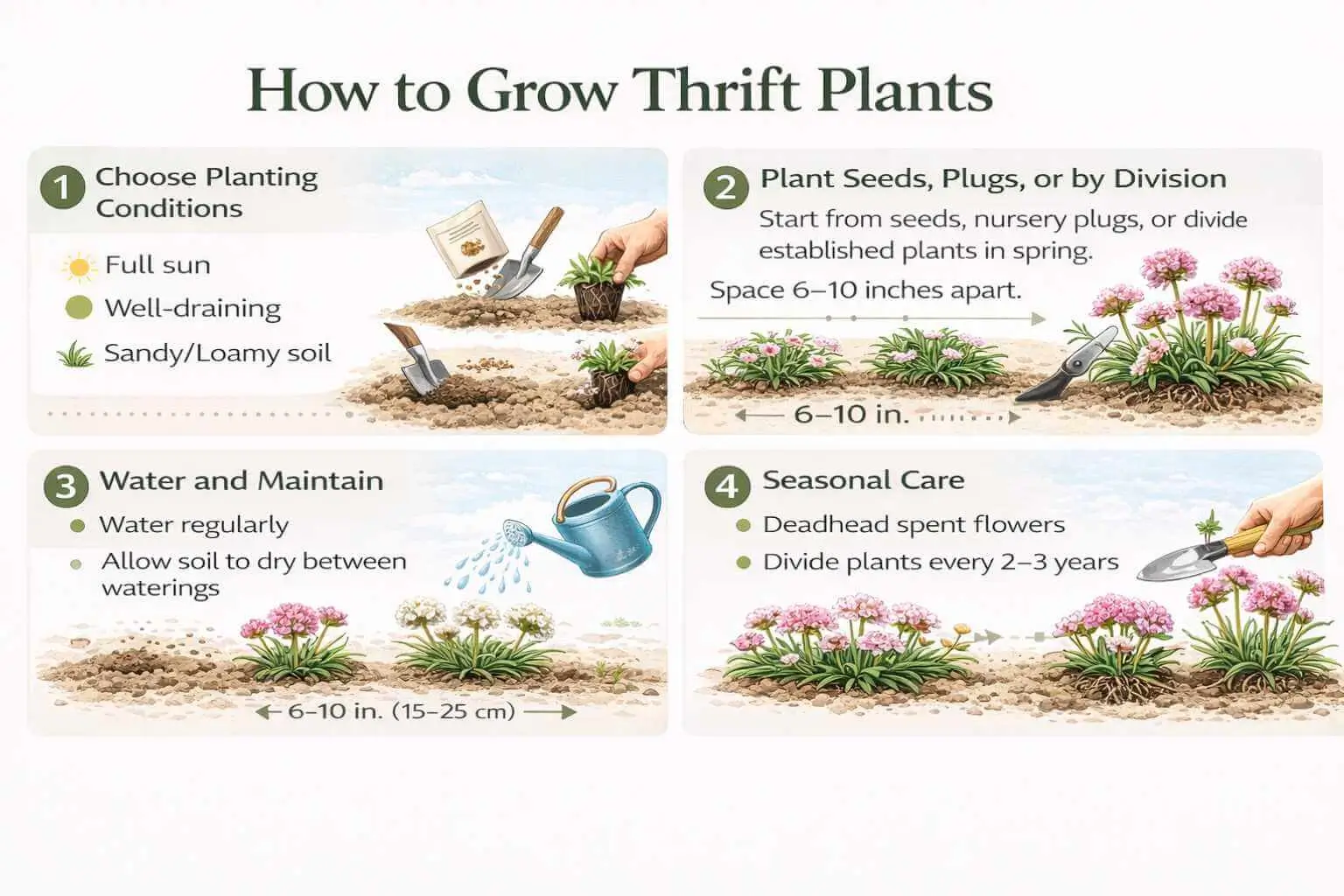 How to Grow Thrift Plants

1 Choose Planting Conditions

Full sun

Well-draining

Sandy/Loamy soil

2 Plant Seeds, Plugs, or by Division

Start from seeds, nursery plugs, or divide established plants in spring.

Space 6–10 inches apart.

6–10 in.

3 Water and Maintain

Water regularly

Allow soil to dry between waterings

6–10 in. (15–25 cm)

4 Seasonal Care

Deadhead spent flowers

Divide plants every 2–3 years